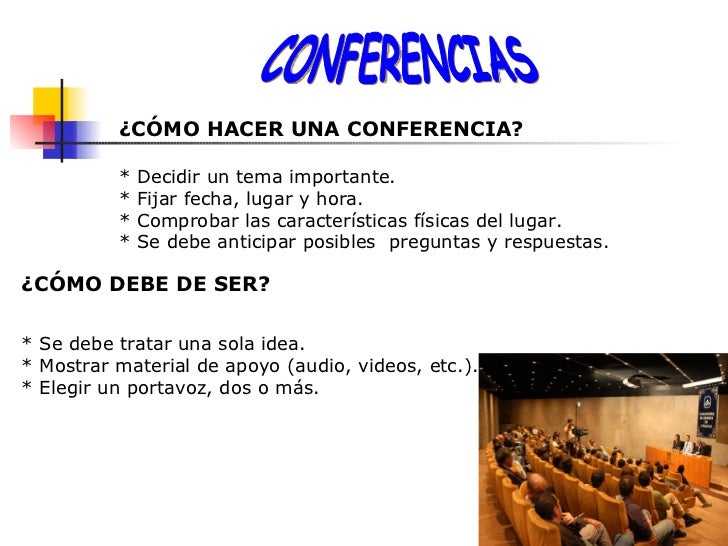 CONFERENCIAS

¿CÓMO HACER UNA CONFERENCIA?

* Decidir un tema importante.
* Fijar fecha, lugar y hora.
* Comprobar las características físicas del lugar.
* Se debe anticipar posibles preguntas y respuestas.

¿CÓMO DEBE DE SER?

* Se debe tratar una sola idea.
* Mostrar material de apoyo (audio, videos, etc.).
* Elegir un portavoz, dos o más.